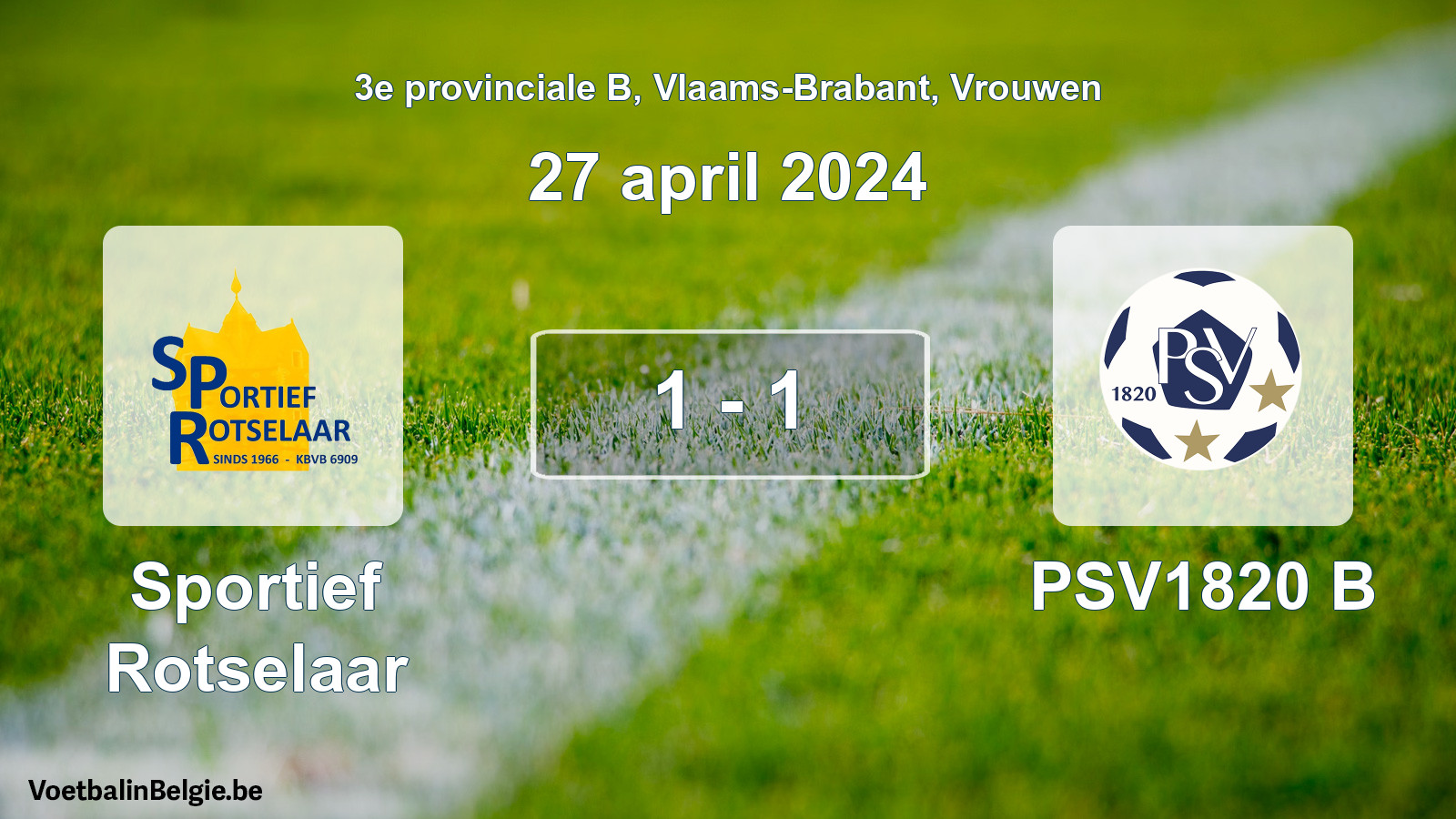 3e provinciale B, Vlaams-Brabant, Vrouwen

27 april 2024

SPORTIEF ROTSELAAR
SINDS 1966 - KBVB 6909

1 - 1

PSV
1820

Sportief Rotselaar

PSV1820 B

VoetbalinBelgie.be